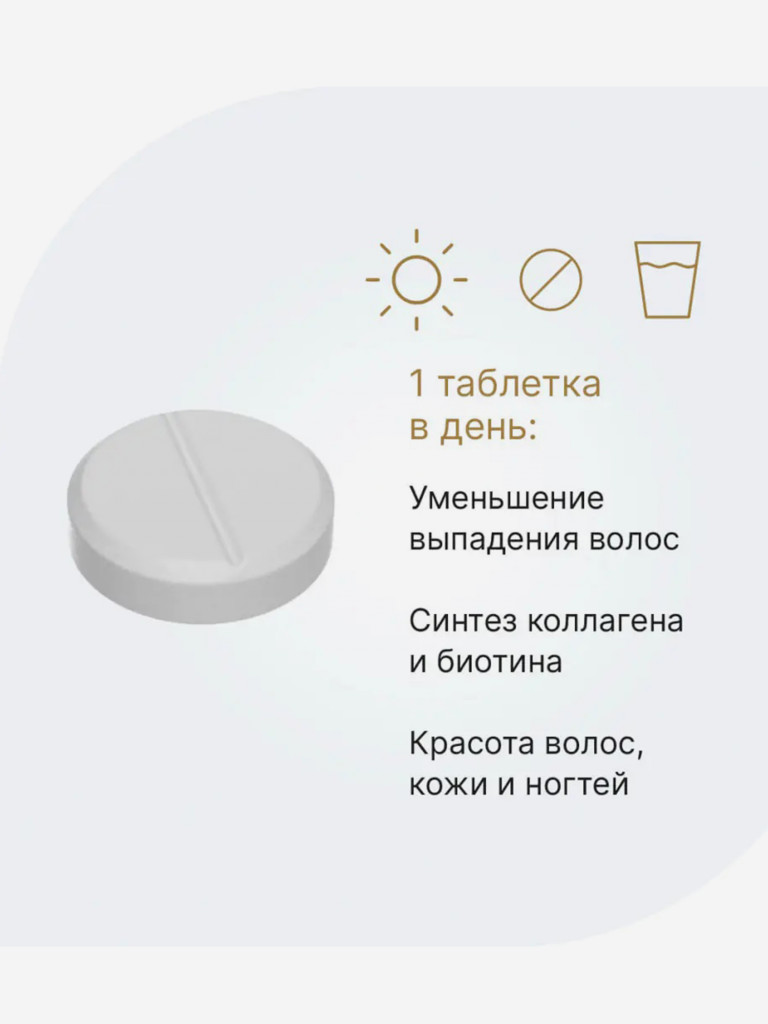 1 таблетка в день:

Уменьшение выпадения волос

Синтез коллагена и биотина

Красота волос, кожи и ногтей